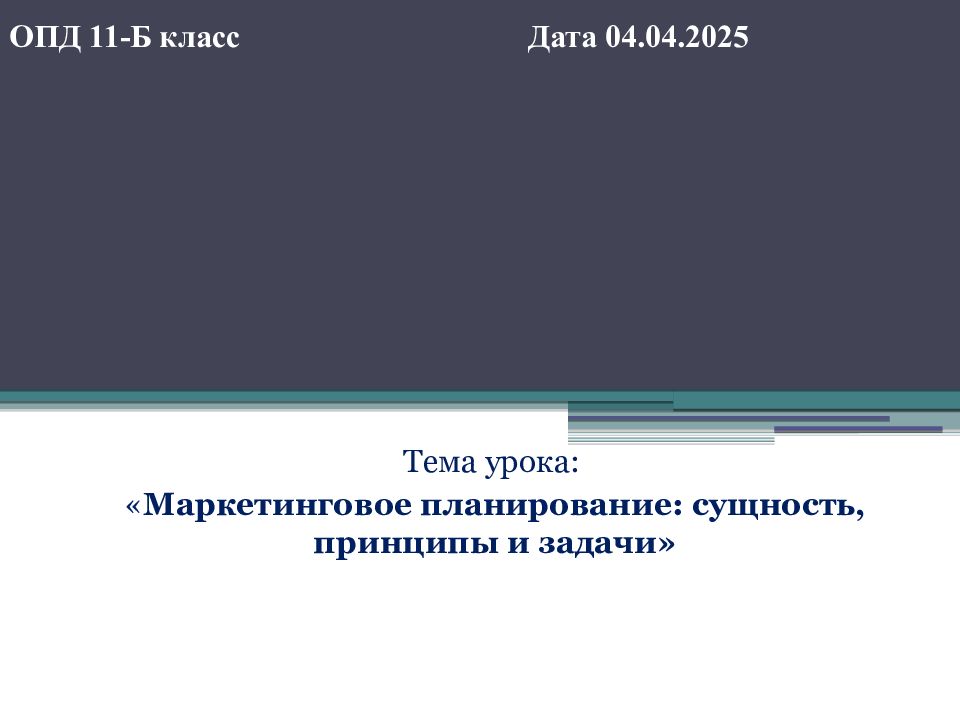 ОПД 11-Б класс Дата 04.04.2025

Тема урока:
«Маркетинговое планирование: сущность, принципы и задачи»